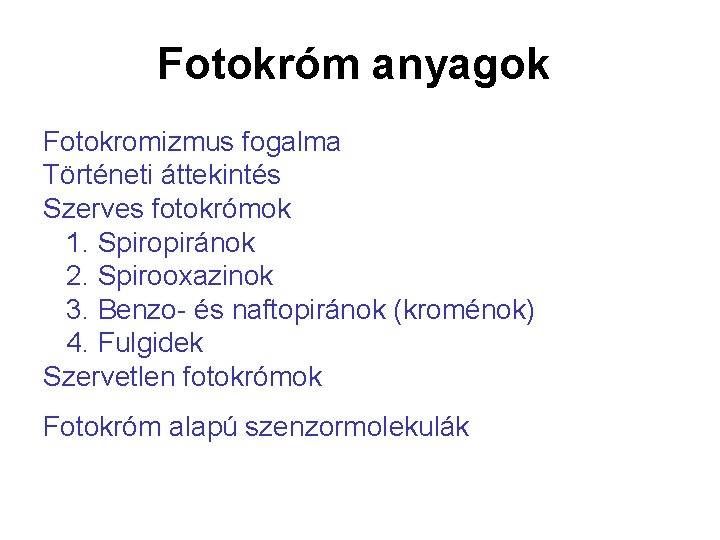 Fotokróm anyagok

Fotokromizmus fogalma
Történeti áttekintés
Szerves fotokrómok
1. Spiropiránok
2. Spirooxazinok
3. Benzo- és naftopiránok (kroménok)
4. Fulgidek
Szervetlen fotokrómok

Fotokróm alapú szenzormolekulák